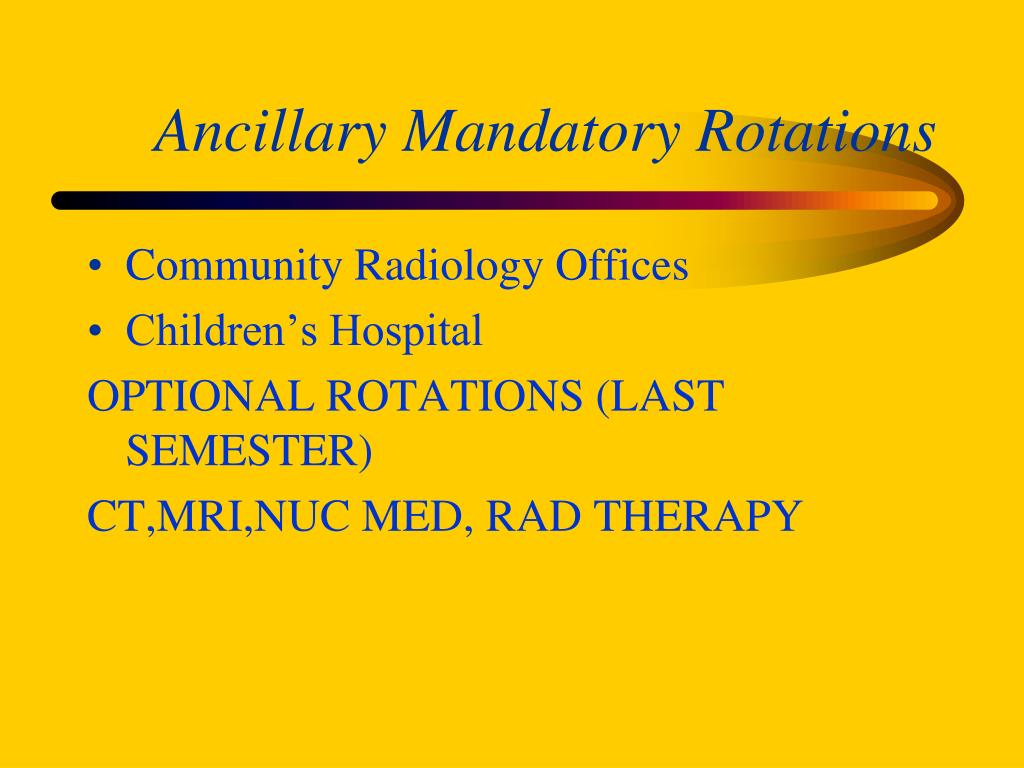 Ancillary Mandatory Rotations

• Community Radiology Offices
• Children’s Hospital

OPTIONAL ROTATIONS (LAST SEMESTER)

CT,MRI,NUC MED, RAD THERAPY